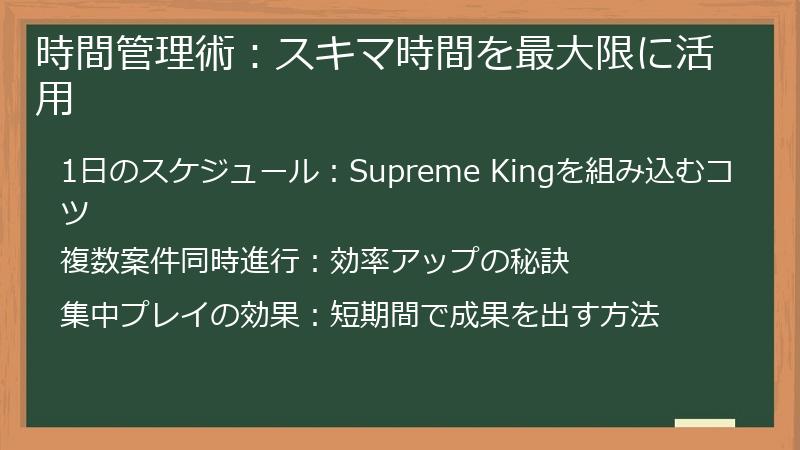 時間管理術：スキマ時間を最大限に活用

1日のスケジュール：Supreme Kingを組み込むコツ

複数案件同時進行：効率アップの秘訣

集中プレイの効果：短期間で成果を出す方法